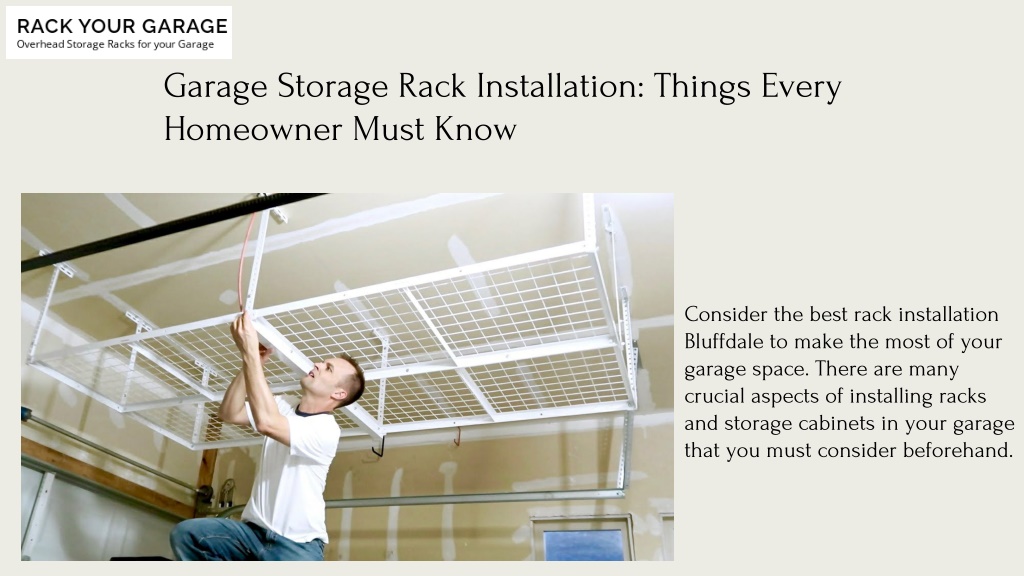 RACK YOUR GARAGE
Overhead Storage Racks for your Garage

Garage Storage Rack Installation: Things Every Homeowner Must Know

Consider the best rack installation Bluffdale to make the most of your garage space. There are many crucial aspects of installing racks and storage cabinets in your garage that you must consider beforehand.